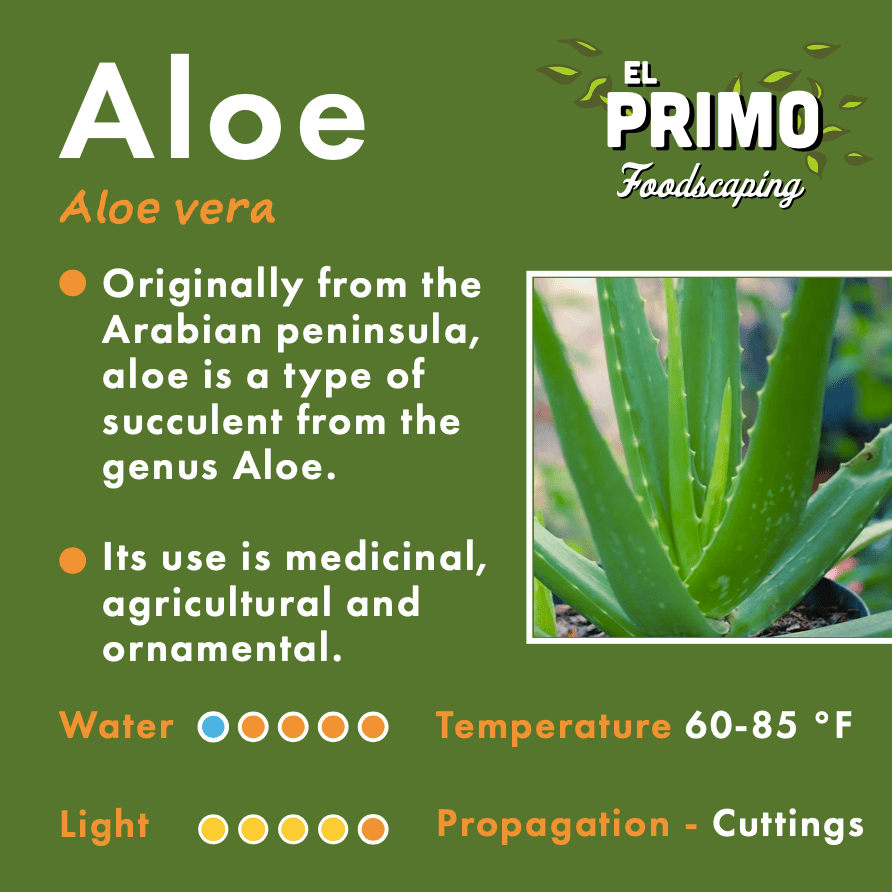 Aloe

Aloe vera

EL PRIMO Foodscaping

Originally from the Arabian peninsula, aloe is a type of succulent from the genus Aloe.

Its use is medicinal, agricultural and ornamental.

Water

Temperature 60-85 °F

Light

Propagation - Cuttings